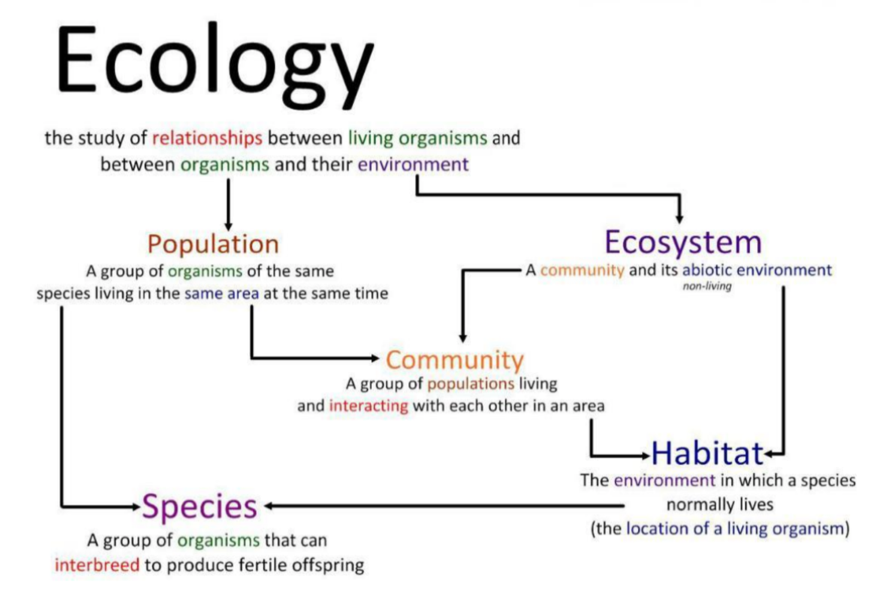 Ecology

the study of relationships between living organisms and between organisms and their environment

Population

A group of organisms of the same species living in the same area at the same time

Ecosystem

A community and its abiotic environment
non-living

Community

A group of populations living and interacting with each other in an area

Habitat

The environment in which a species normally lives
(the location of a living organism)

Species

A group of organisms that can interbreed to produce fertile offspring